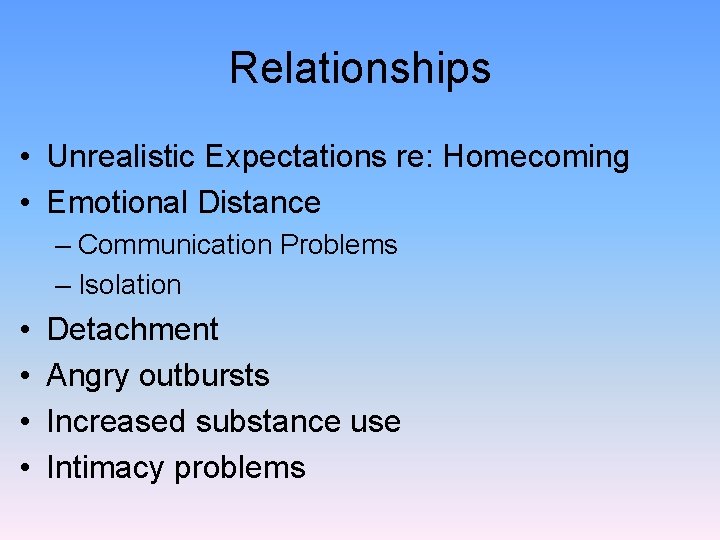 Relationships

• Unrealistic Expectations re: Homecoming
• Emotional Distance
  – Communication Problems
  – Isolation
• Detachment
• Angry outbursts
• Increased substance use
• Intimacy problems